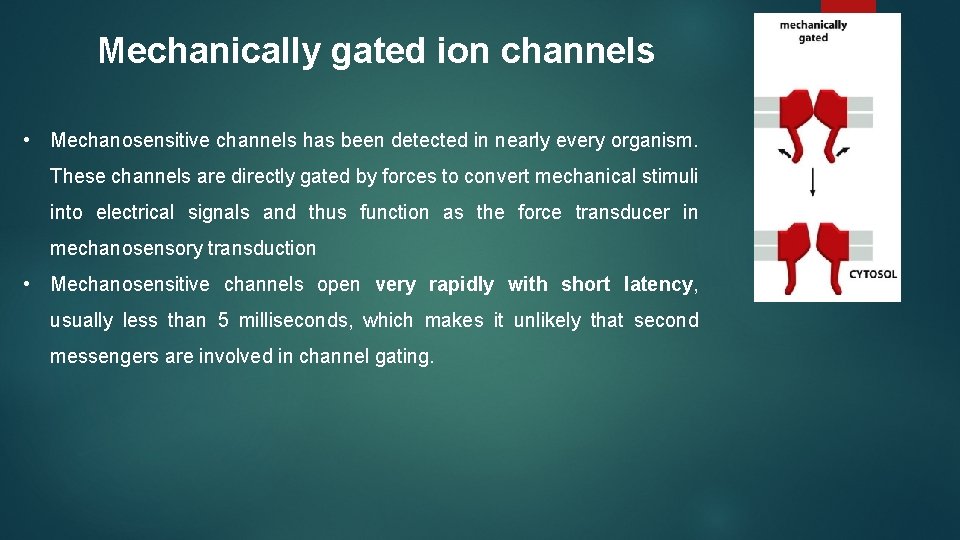 Mechanically gated ion channels

• Mechanosensitive channels has been detected in nearly every organism. These channels are directly gated by forces to convert mechanical stimuli into electrical signals and thus function as the force transducer in mechanosensory transduction

• Mechanosensitive channels open very rapidly with short latency, usually less than 5 milliseconds, which makes it unlikely that second messengers are involved in channel gating.

mechanically gated

CYTOSOL